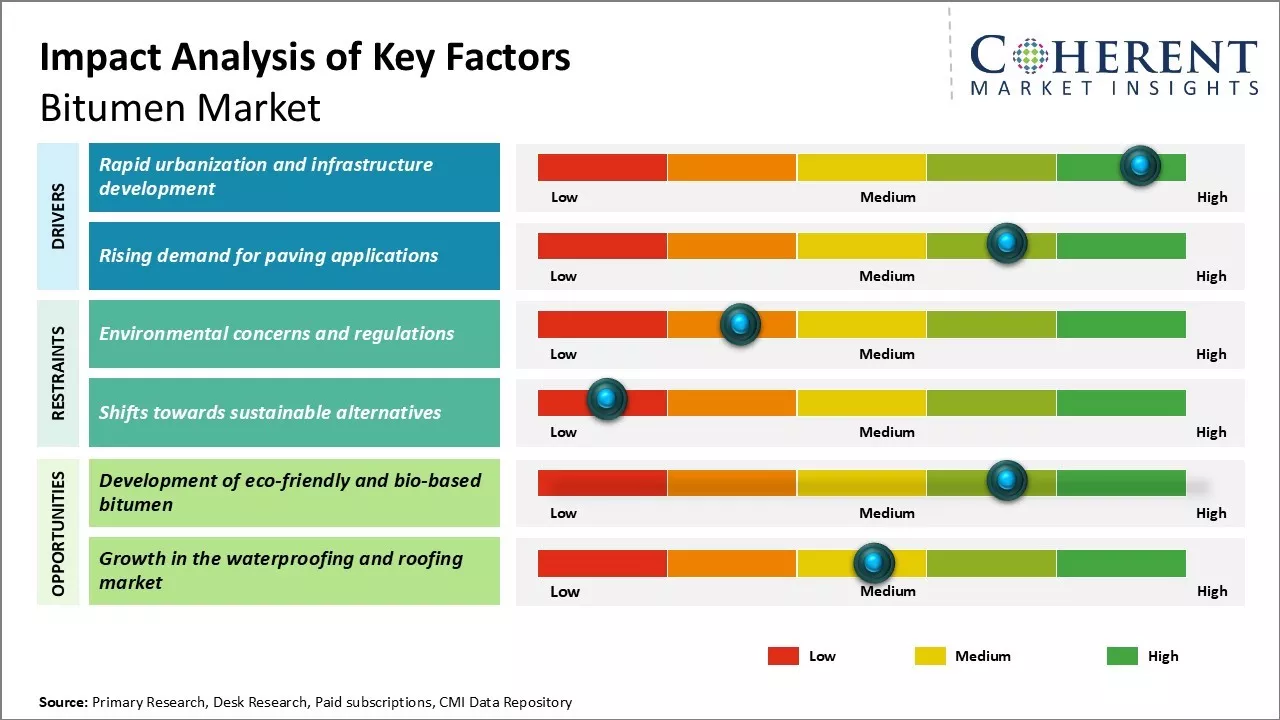 Impact Analysis of Key Factors
Bitumen Market

COHERENT
MARKET INSIGHTS

DRIVERS

Rapid urbanization and infrastructure development
Low Medium High

Rising demand for paving applications
Low Medium High

RESTRAINTS

Environmental concerns and regulations
Low Medium High

Shifts towards sustainable alternatives
Low Medium High

OPPORTUNITIES

Development of eco-friendly and bio-based bitumen
Low Medium High

Growth in the waterproofing and roofing market
Low Medium High

Low Medium High

Source: Primary Research, Desk Research, Paid subscriptions, CMI Data Repository